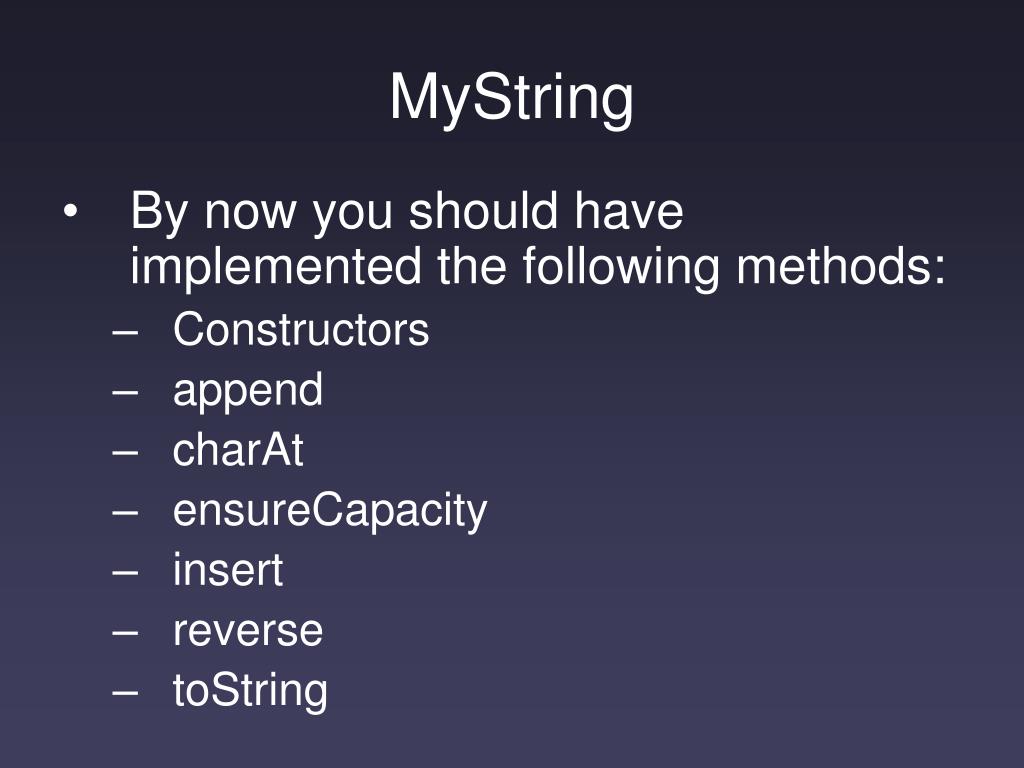 MyString

• By now you should have implemented the following methods:
– Constructors
– append
– charAt
– ensureCapacity
– insert
– reverse
– toString